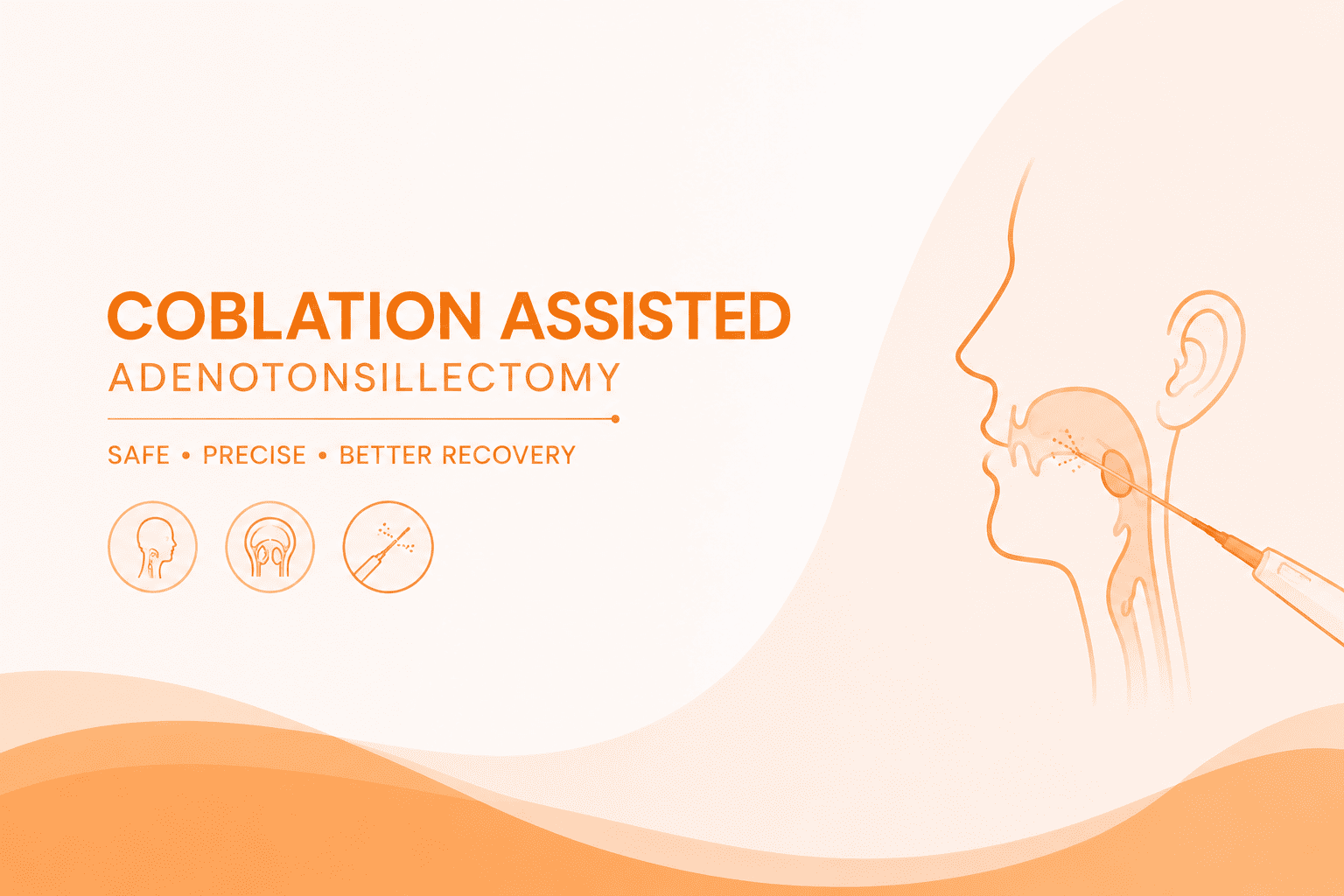 COBLATION ASSISTED
ADENOTONSILLECTOMY

SAFE • PRECISE • BETTER RECOVERY